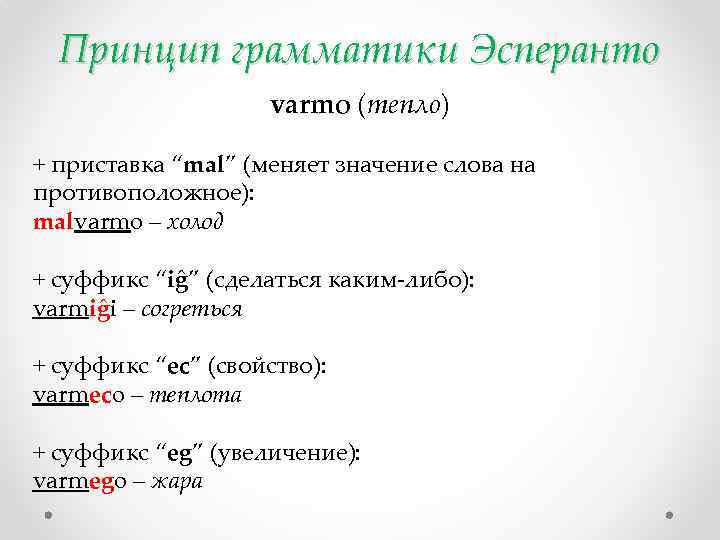 Принцип грамматики Эсперанто

varmo (тепло)

+ приставка “mal” (меняет значение слова на противоположное):
malvarmo – холод

+ суффикс “iĝ” (сделаться каким-либо):
varmiĝi – согреться

+ суффикс “ec” (свойство):
varmeco – теплота

+ суффикс “eg” (увеличение):
varmego – жара